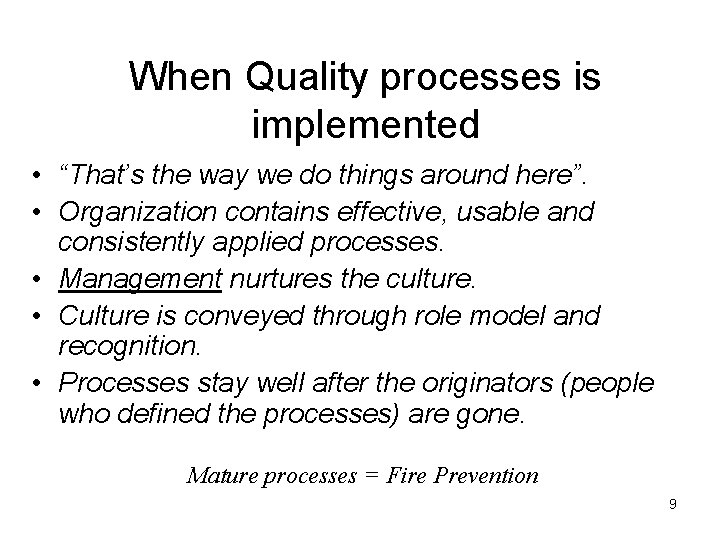 When Quality processes is implemented

• “That’s the way we do things around here”.
• Organization contains effective, usable and consistently applied processes.
• Management nurtures the culture.
• Culture is conveyed through role model and recognition.
• Processes stay well after the originators (people who defined the processes) are gone.

Mature processes = Fire Prevention

9